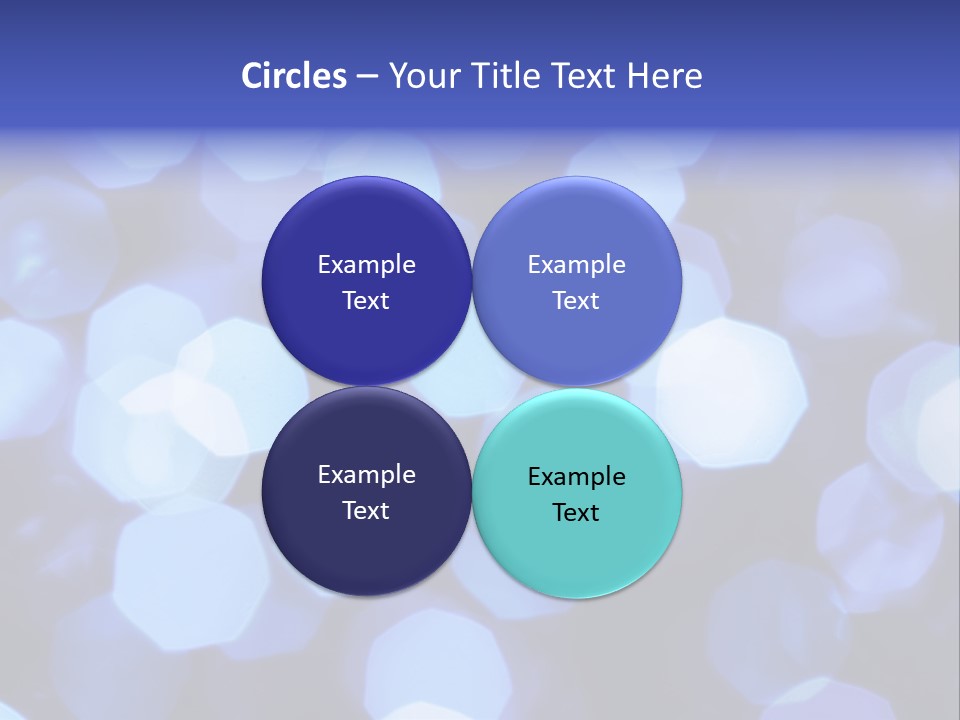 Circles – Your Title Text Here

Example Text

Example Text

Example Text

Example Text